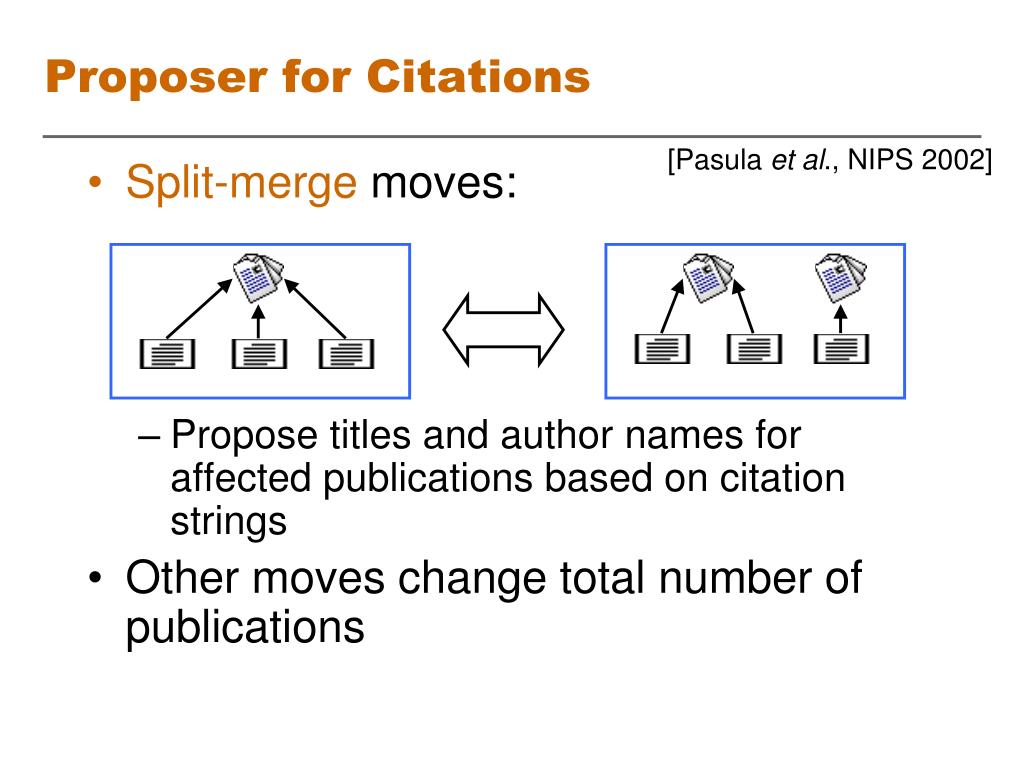 Proposer for Citations

[Pasula et al., NIPS 2002]

• Split-merge moves:

– Propose titles and author names for affected publications based on citation strings

• Other moves change total number of publications